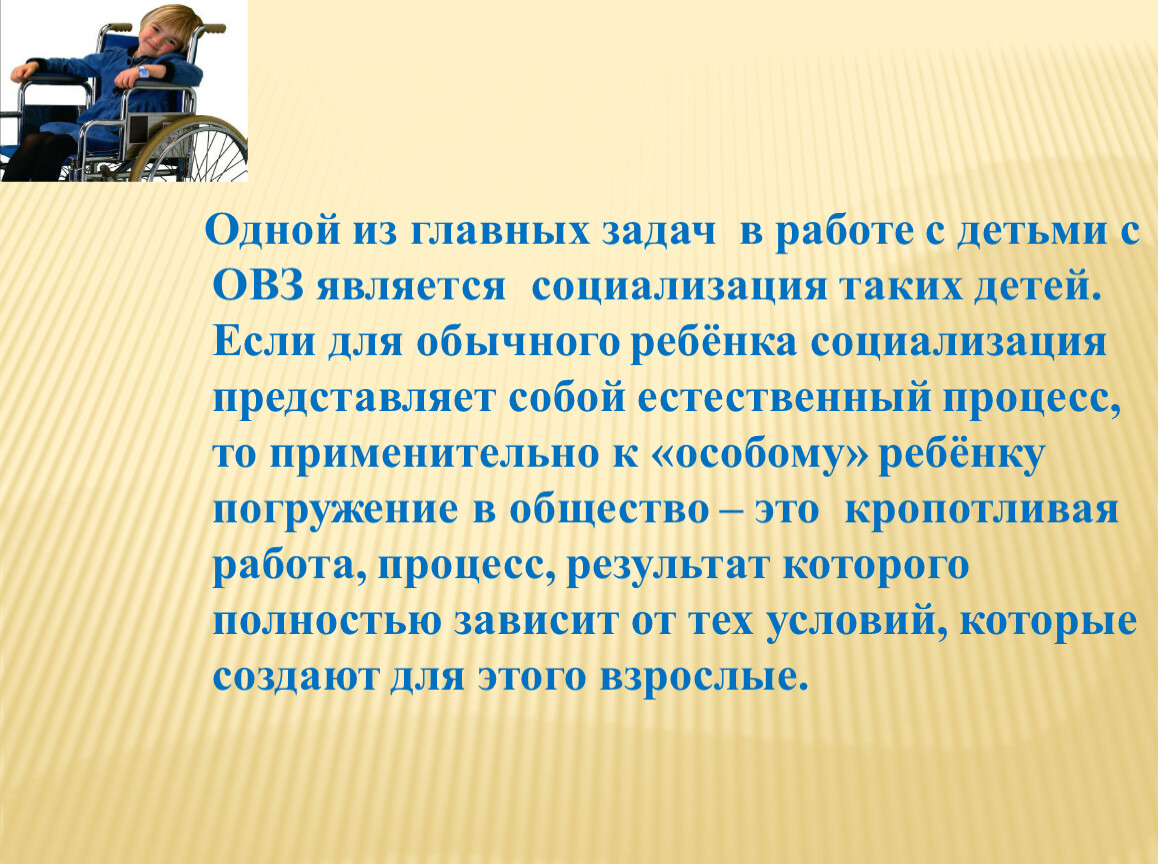 Одной из главных задач в работе с детьми с ОВЗ является социализация таких детей. Если для обычного ребёнка социализация представляет собой естественный процесс, то применительно к «особому» ребёнку погружение в общество – это кропотливая работа, процесс, результат которого полностью зависит от тех условий, которые создают для этого взрослые.